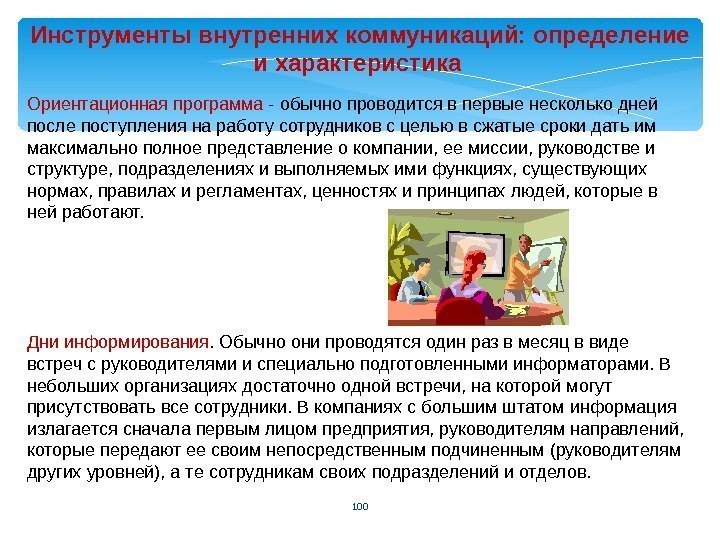 Инструменты внутренних коммуникаций: определение и характеристика

Ориентационная программа - обычно проводится в первые несколько дней после поступления на работу сотрудников с целью в сжатые сроки дать им максимально полное представление о компании, ее миссии, руководстве и структуре, подразделениях и выполняемых ими функциях, существующих нормах, правилах и регламентах, ценностях и принципах людей, которые в ней работают.

Дни информирования. Обычно они проводятся один раз в месяц в виде встреч с руководителями и специально подготовленными информаторами. В небольших организациях достаточно одной встречи, на которой могут присутствовать все сотрудники. В компаниях с большим штатом информация излагается сначала первым лицом предприятия, руководителям направлений, которые передают ее своим непосредственным подчиненным (руководителям других уровней), а те сотрудникам своих подразделений и отделов.

100